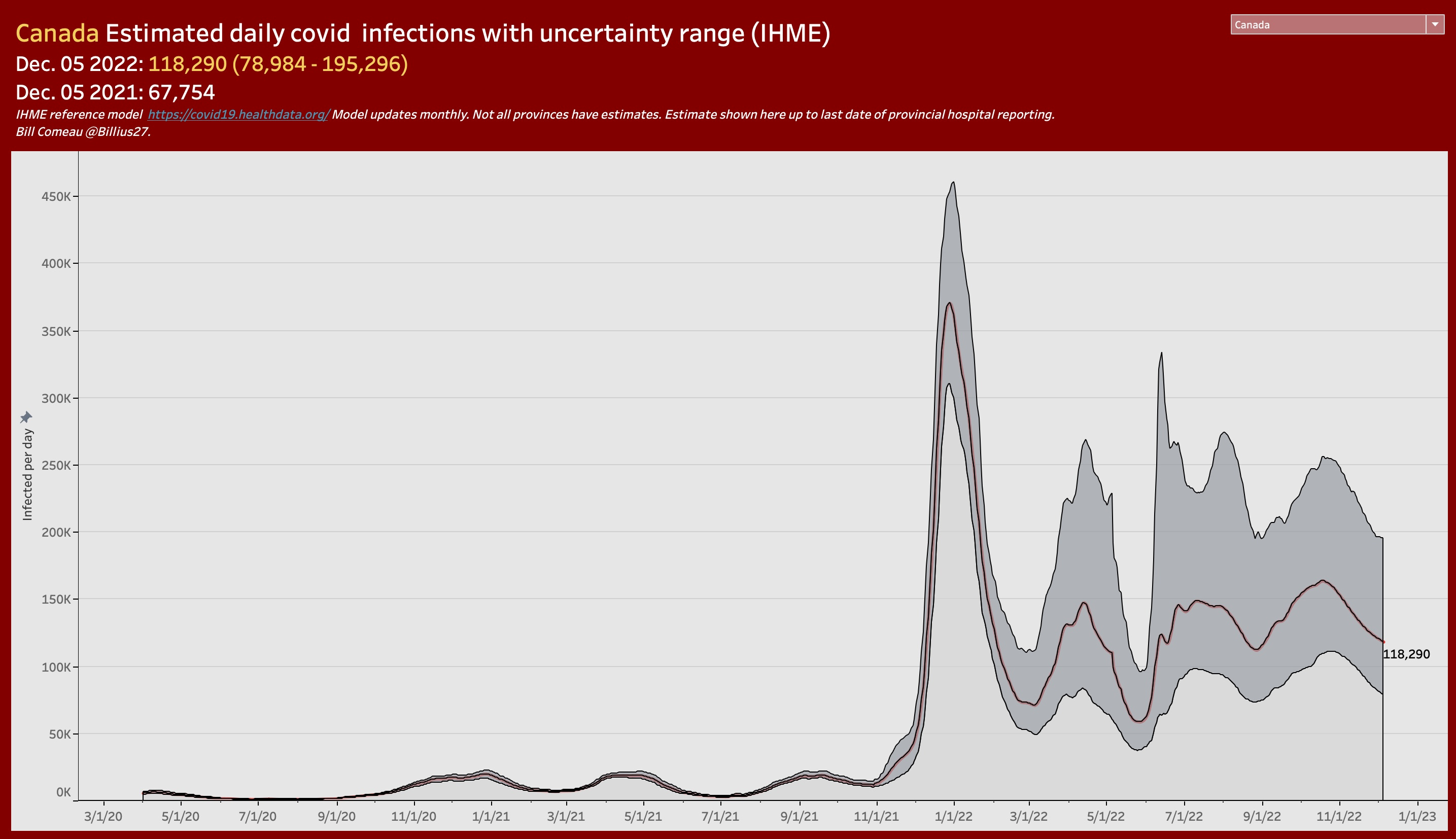 Canada Estimated daily covid infections with uncertainty range (IHME)
Dec. 05 2022: 118,290 (78,984 - 195,296)
Dec. 05 2021: 67,754
IHME reference model https://covid19.healthdata.org/ Model updates monthly. Not all provinces have estimates. Estimate shown here up to last date of provincial hospital reporting.
Bill Comeau @Billius27.

Canada

Infected per day

450K
400K
350K
300K
250K
200K
150K
100K
50K
0K

118,290

3/1/20 5/1/20 7/1/20 9/1/20 11/1/20 1/1/21 3/1/21 5/1/21 7/1/21 9/1/21 11/1/21 1/1/22 3/1/22 5/1/22 7/1/22 9/1/22 11/1/22 1/1/23